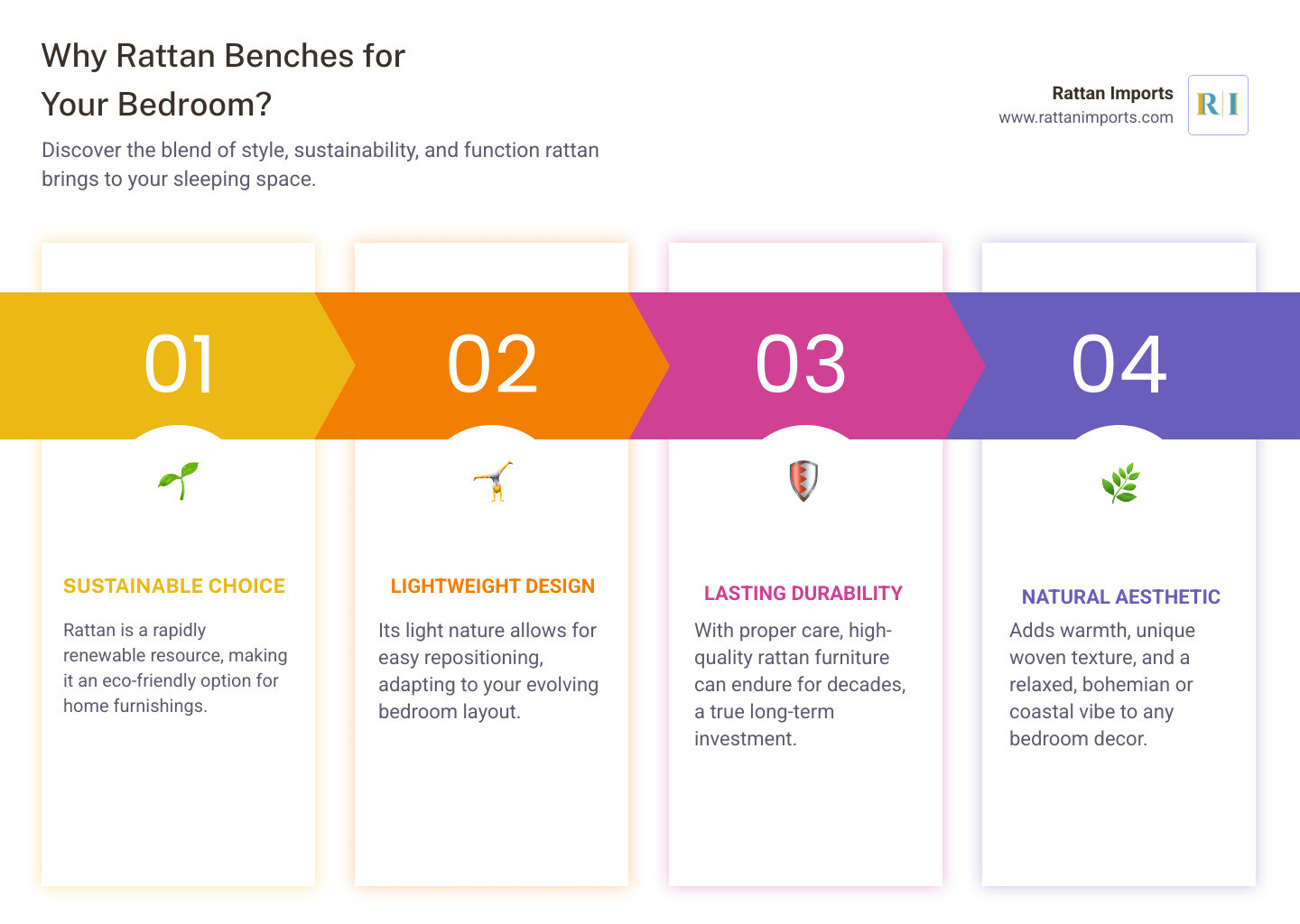 Why Rattan Benches for Your Bedroom?

Discover the blend of style, sustainability, and function rattan brings to your sleeping space.

Rattan Imports
www.rattanimports.com

R|I

01

SUSTAINABLE CHOICE

Rattan is a rapidly renewable resource, making it an eco-friendly option for home furnishings.

02

LIGHTWEIGHT DESIGN

Its light nature allows for easy repositioning, adapting to your evolving bedroom layout.

03

LASTING DURABILITY

With proper care, high-quality rattan furniture can endure for decades, a true long-term investment.

04

NATURAL AESTHETIC

Adds warmth, unique woven texture, and a relaxed, bohemian or coastal vibe to any bedroom decor.